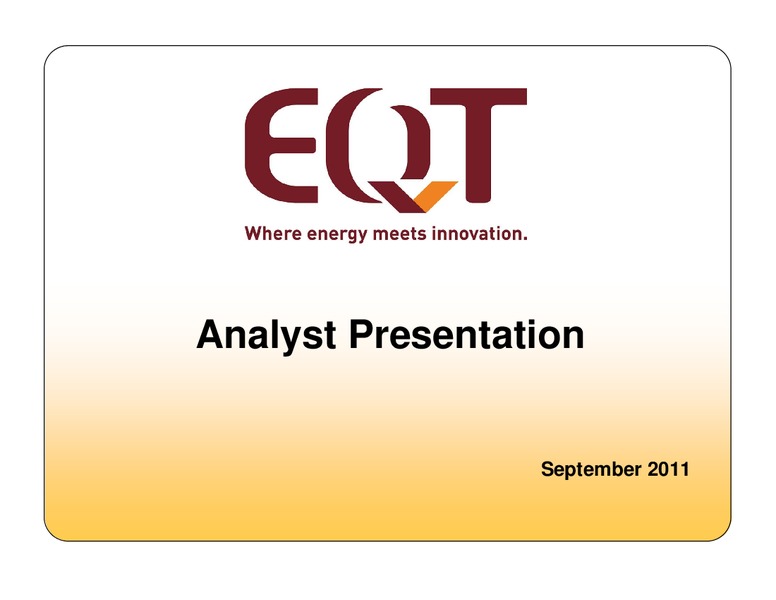 EQT

Where energy meets innovation.

Analyst Presentation

September 2011